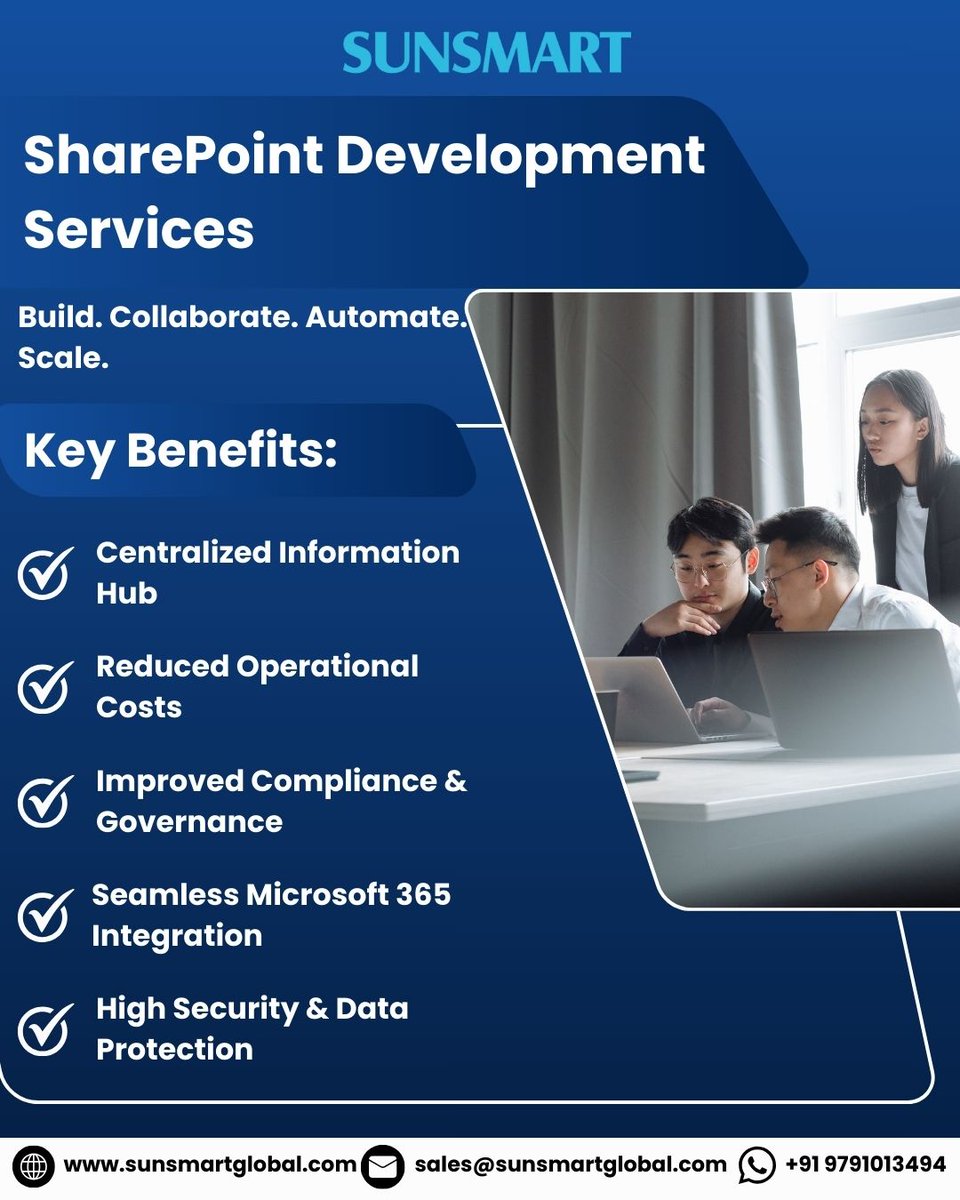 SUNSMART

SharePoint Development Services

Build. Collaborate. Automate. Scale.

Key Benefits:

Centralized Information Hub

Reduced Operational Costs

Improved Compliance & Governance

Seamless Microsoft 365 Integration

High Security & Data Protection

www.sunsmartglobal.com sales@sunsmartglobal.com +91 9791013494